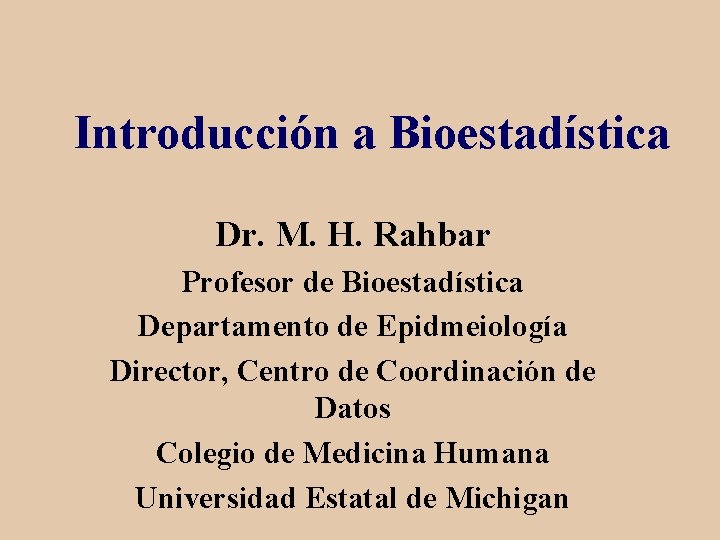 Introducción a Bioestadística

Dr. M. H. Rahbar
Profesor de Bioestadística
Departamento de Epidmeiología
Director, Centro de Coordinación de Datos
Colegio de Medicina Humana
Universidad Estatal de Michigan